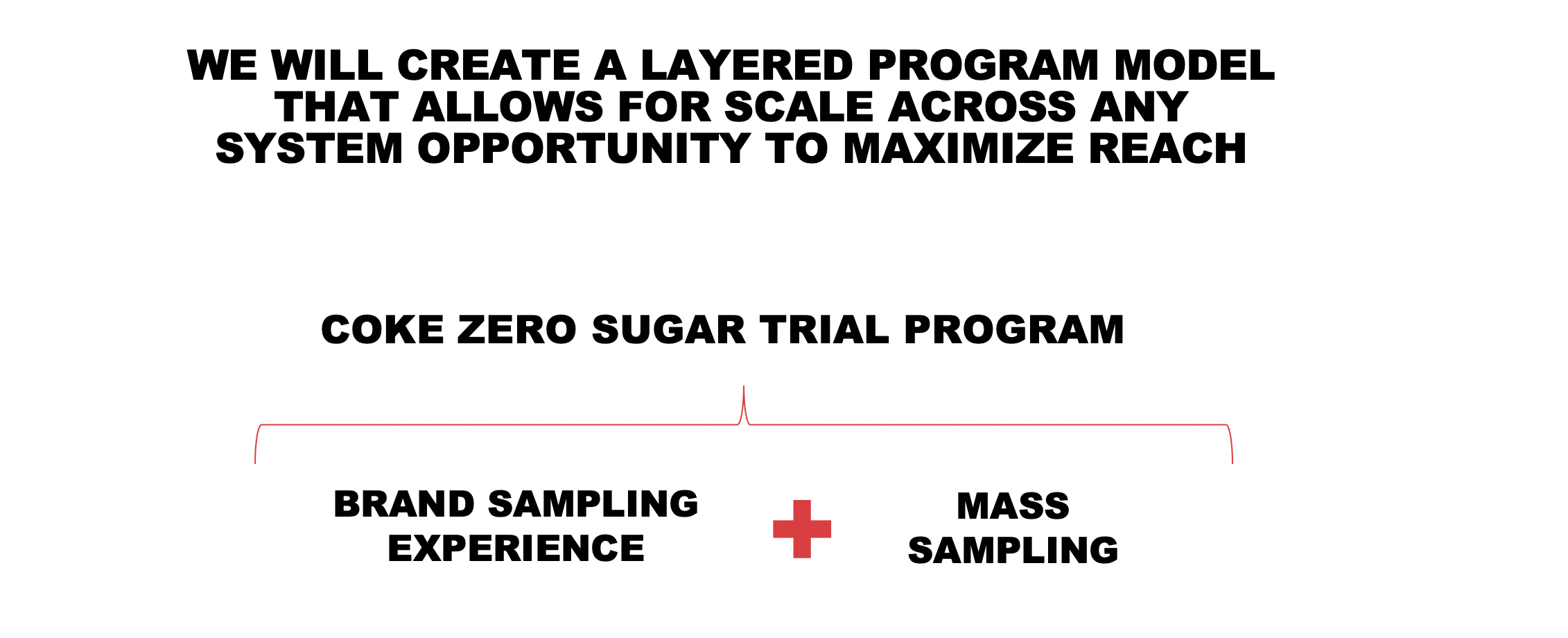 WE WILL CREATE A LAYERED PROGRAM MODEL THAT ALLOWS FOR SCALE ACROSS ANY SYSTEM OPPORTUNITY TO MAXIMIZE REACH

COKE ZERO SUGAR TRIAL PROGRAM

BRAND SAMPLING EXPERIENCE

+

MASS SAMPLING